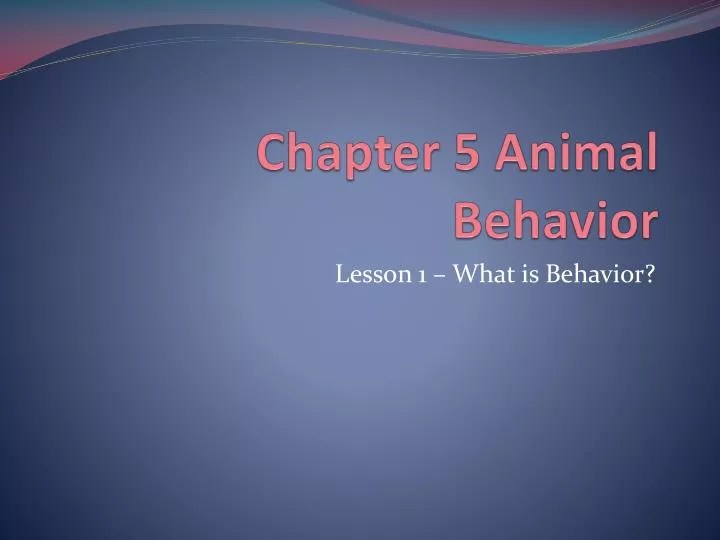 Chapter 5 Animal Behavior

Lesson 1 – What is Behavior?